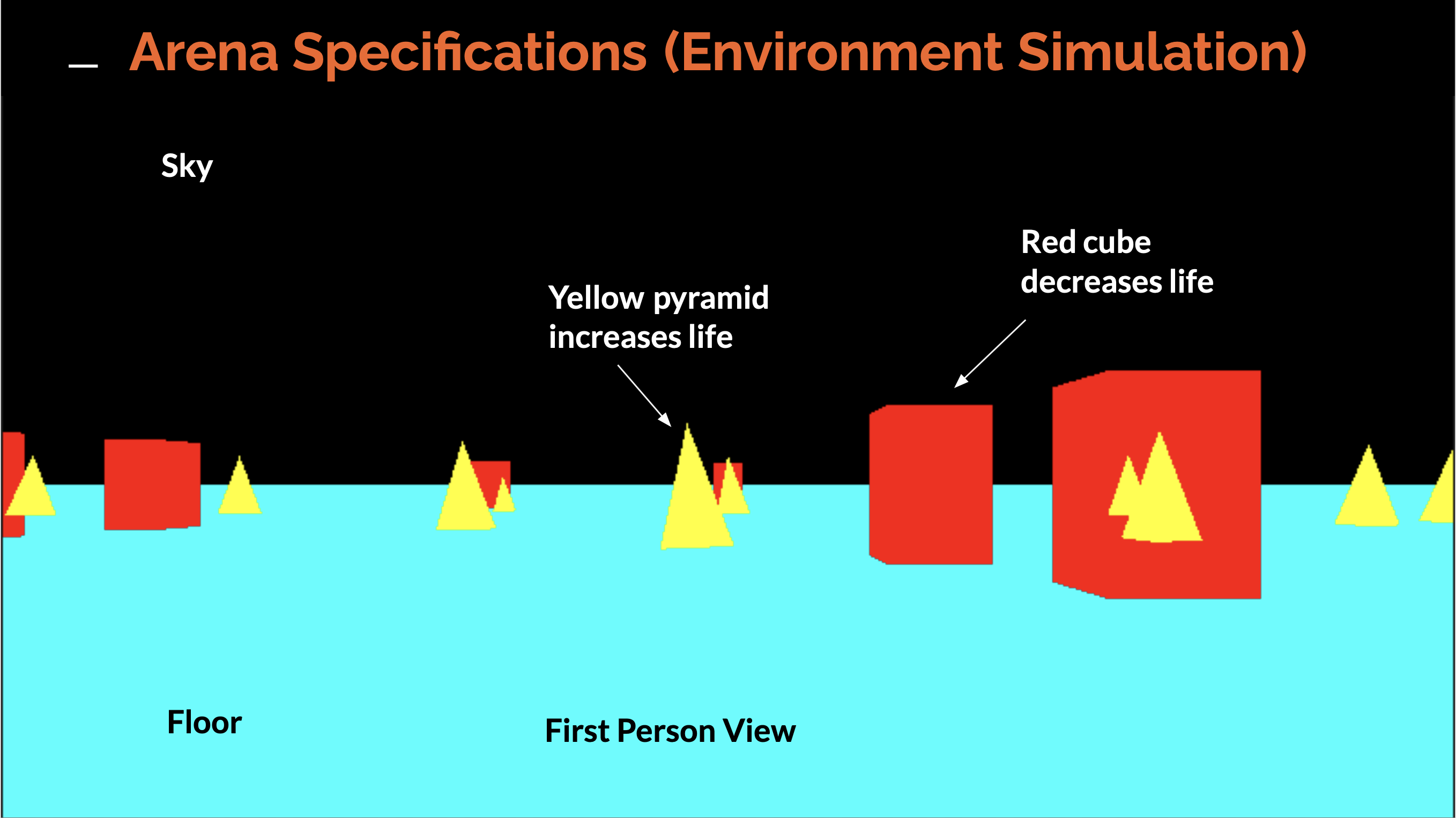 Arena Specifications (Environment Simulation)

Sky

Yellow pyramid increases life

Red cube decreases life

Floor

First Person View